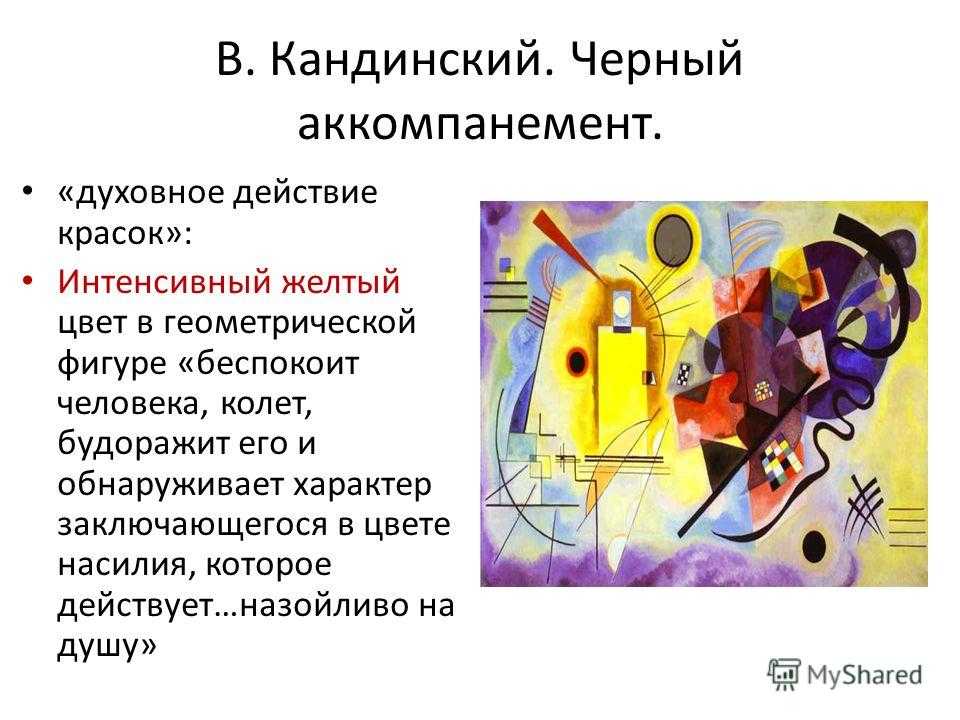 В. Кандинский. Черный аккомпанемент.

• «духовное действие красок»:

• Интенсивный желтый цвет в геометрической фигуре «беспокоит человека, колет, будоражит его и обнаруживает характер заключающегося в цвете насилия, которое действует…назойливо на душу»

MyShared